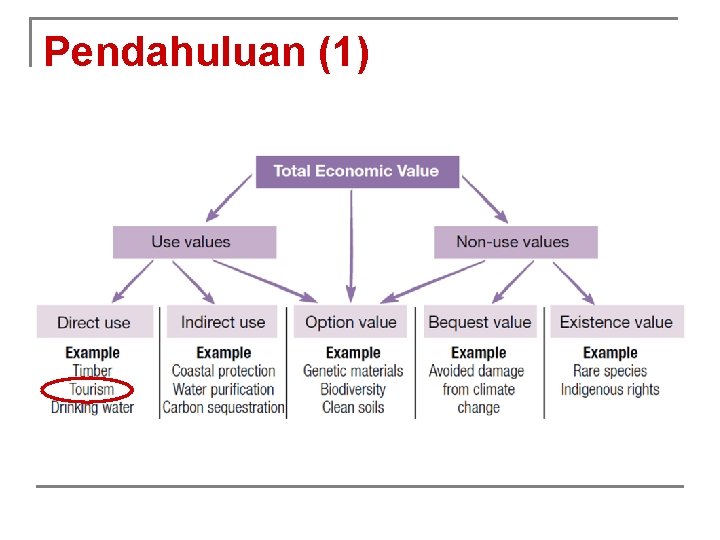 Pendahuluan (1)

Total Economic Value

Use values

Non-use values

Direct use
Example
Timber
Tourism
Drinking water

Indirect use
Example
Coastal protection
Water purification
Carbon sequestration

Option value
Example
Genetic materials
Biodiversity
Clean soils

Bequest value
Example
Avoided damage from climate change

Existence value
Example
Rare species
Indigenous rights